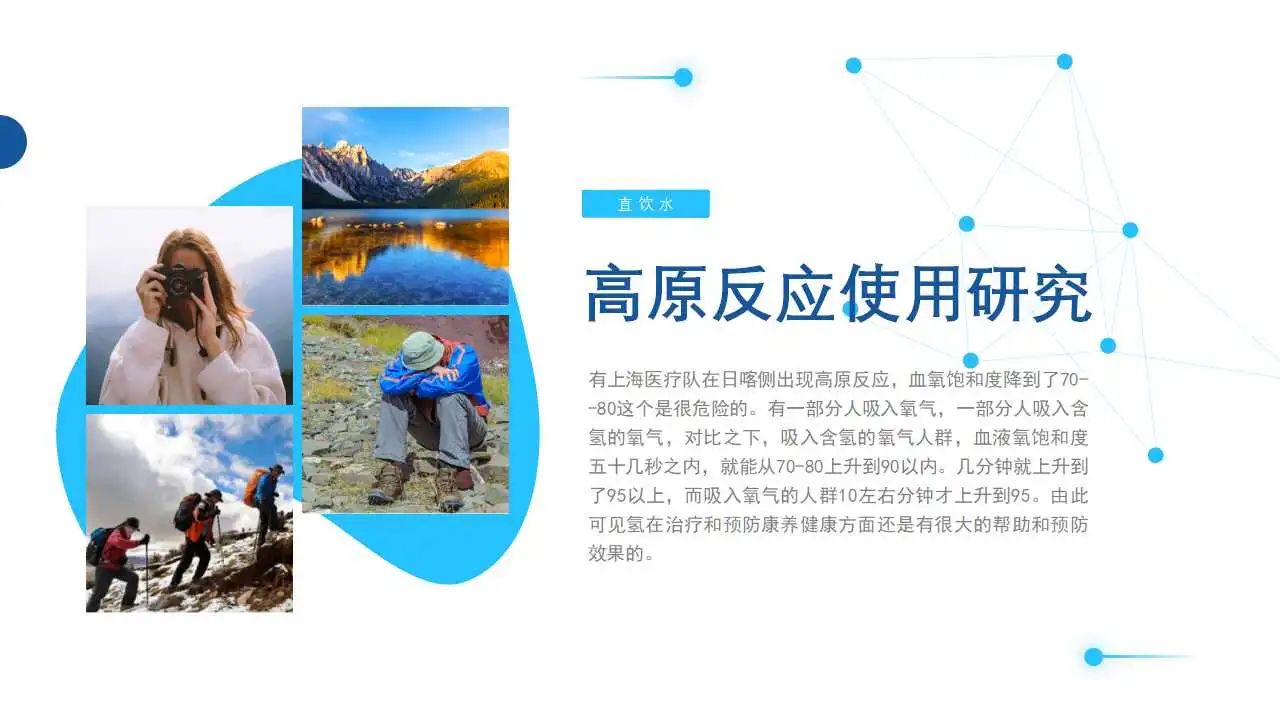 直饮水

高原反应使用研究

有上海医疗队在日喀侧出现高原反应，血氧饱和度降到了70--80这个是很危险的。有一部分人吸入氧气，一部分人吸入含氢的氧气，对比之下，吸入含氢的氧气人群，血液氧饱和度五十几秒之内，就能从70-80上升到90以内。几分钟就上升到了95以上，而吸入氧气的人群10左右分钟才上升到95。由此可见氢在治疗和预防康养健康方面还是有很大的帮助和预防效果的。